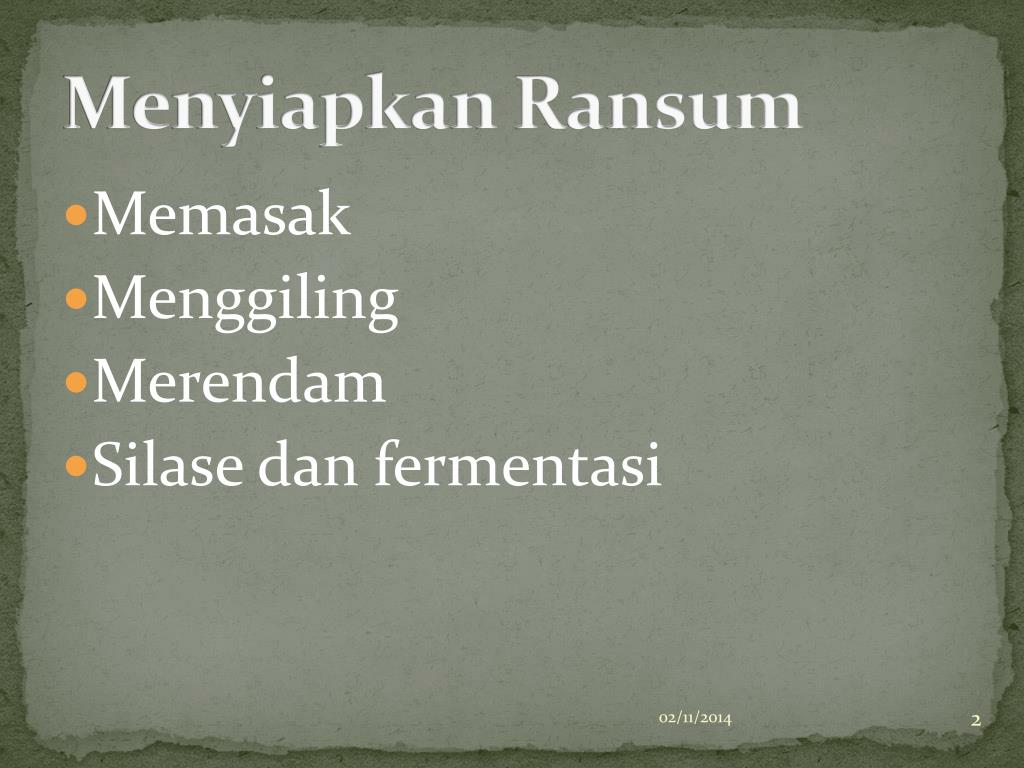 Menyiapkan Ransum

- Memasak
- Menggiling
- Merendam
- Silase dan fermentasi

02/11/2014

2